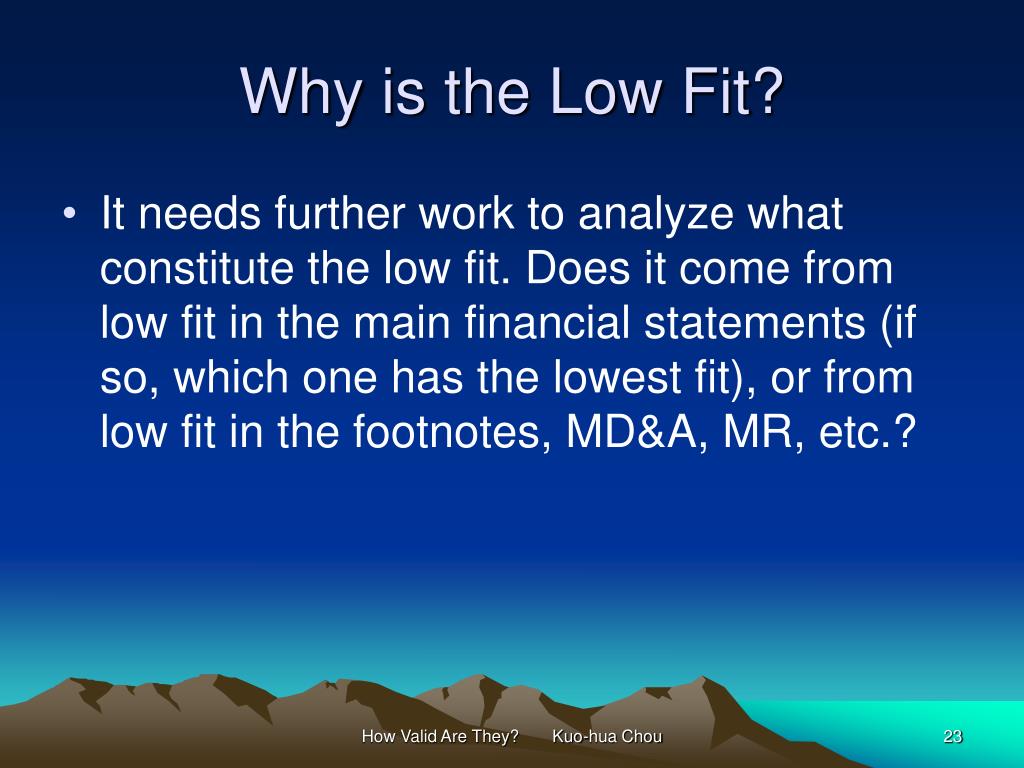 Why is the Low Fit?

• It needs further work to analyze what constitute the low fit. Does it come from low fit in the main financial statements (if so, which one has the lowest fit), or from low fit in the footnotes, MD&A, MR, etc.?

How Valid Are They? Kuo-hua Chou

23